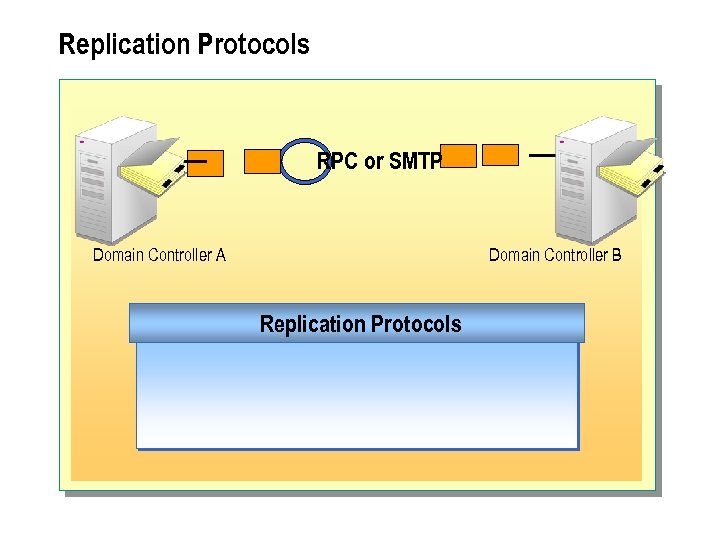 Replication Protocols

RPC or SMTP

Domain Controller A

Domain Controller B

Replication Protocols